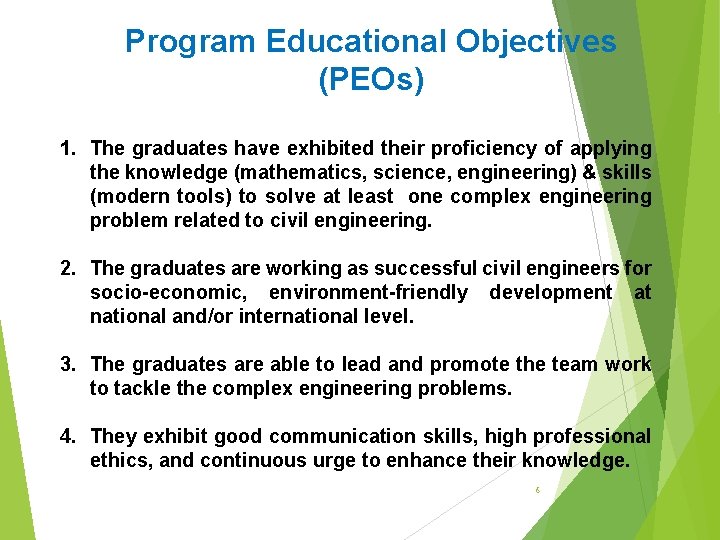 Program Educational Objectives (PEOs)

1. The graduates have exhibited their proficiency of applying the knowledge (mathematics, science, engineering) & skills (modern tools) to solve at least one complex engineering problem related to civil engineering.

2. The graduates are working as successful civil engineers for socio-economic, environment-friendly development at national and/or international level.

3. The graduates are able to lead and promote the team work to tackle the complex engineering problems.

4. They exhibit good communication skills, high professional ethics, and continuous urge to enhance their knowledge.

6